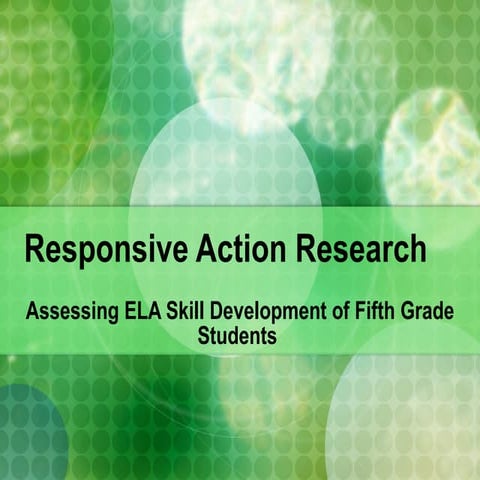 Responsive Action Research

Assessing ELA Skill Development of Fifth Grade Students